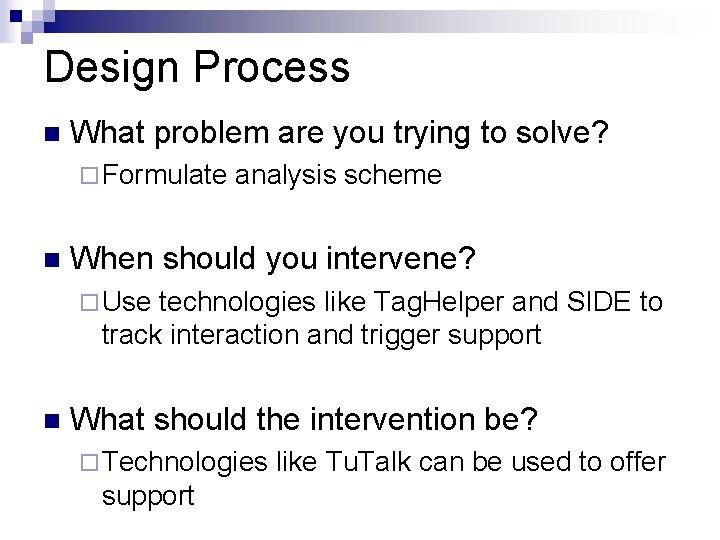 Design Process

What problem are you trying to solve?
Formulate analysis scheme

When should you intervene?
Use technologies like TagHelper and SIDE to track interaction and trigger support

What should the intervention be?
Technologies like TuTalk can be used to offer support